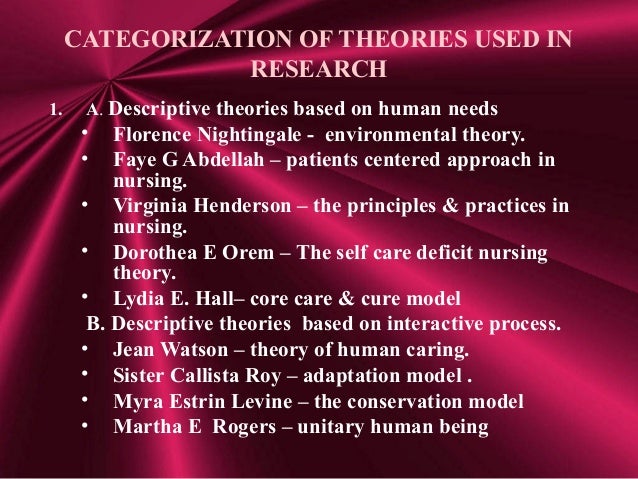 CATEGORIZATION OF THEORIES USED IN RESEARCH

1. A. Descriptive theories based on human needs
• Florence Nightingale - environmental theory.
• Faye G Abdellah – patients centered approach in nursing.
• Virginia Henderson – the principles & practices in nursing.
• Dorothea E Orem – The self care deficit nursing theory.
• Lydia E. Hall– core care & cure model

B. Descriptive theories based on interactive process.
• Jean Watson – theory of human caring.
• Sister Callista Roy – adaptation model .
• Myra Estrin Levine – the conservation model
• Martha E Rogers – unitary human being